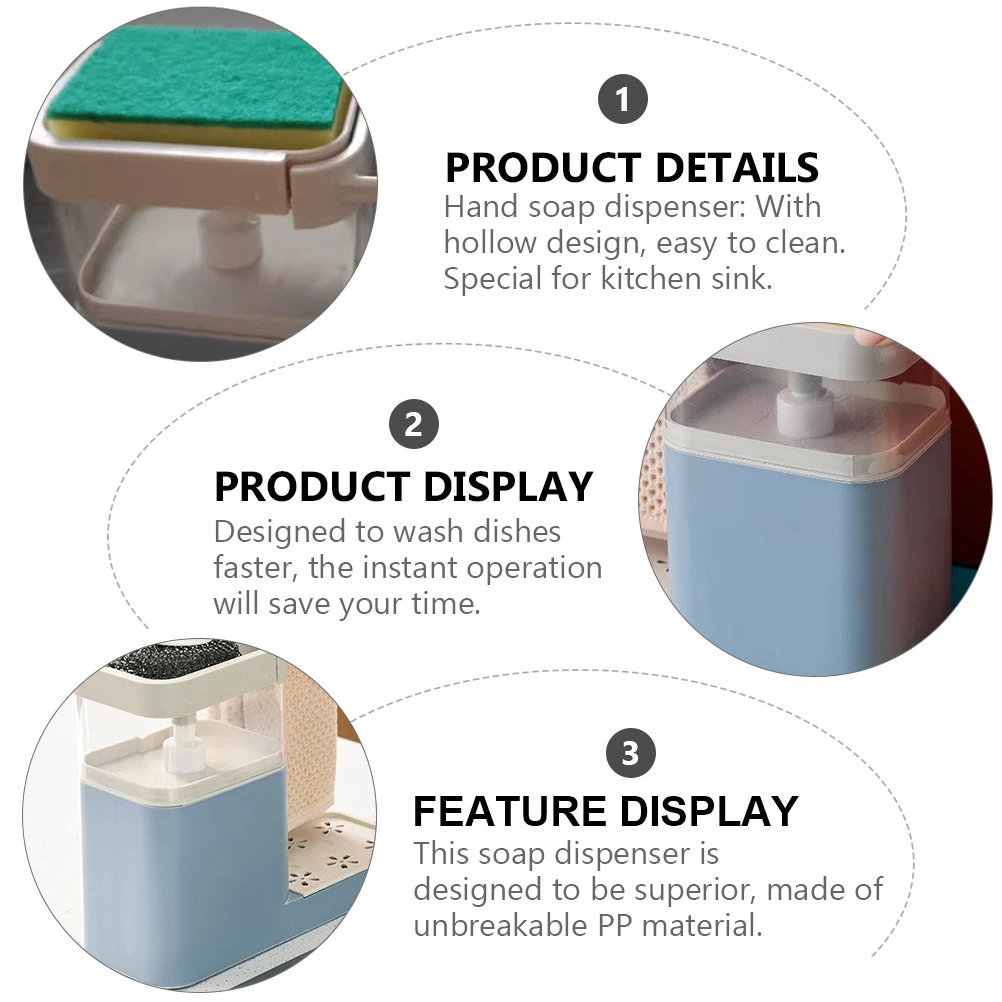 1

PRODUCT DETAILS

Hand soap dispenser: With hollow design, easy to clean. Special for kitchen sink.

2

PRODUCT DISPLAY

Designed to wash dishes faster, the instant operation will save your time.

3

FEATURE DISPLAY

This soap dispenser is designed to be superior, made of unbreakable PP material.